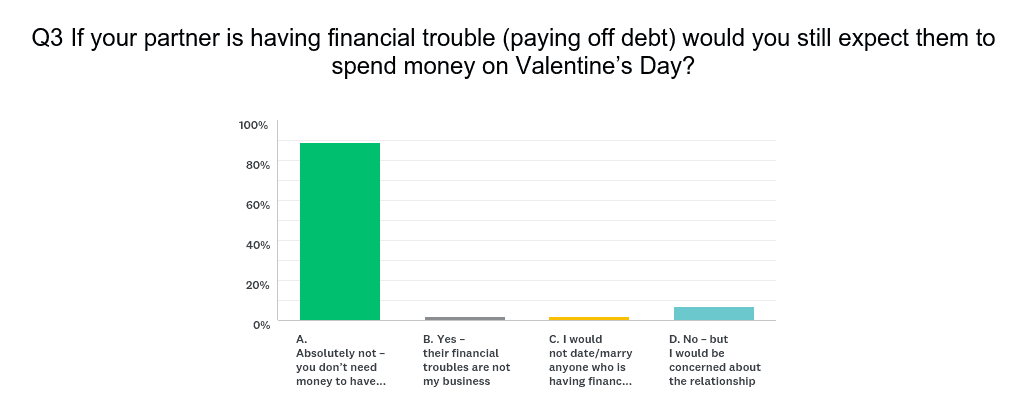 Q3 If your partner is having financial trouble (paying off debt) would you still expect them to spend money on Valentine's Day?

100%
80%
60%
40%
20%
0%

A. Absolutely not – you don't need money to have...

B. Yes – their financial troubles are not my business

C. I would not date/marry anyone who is having financ...

D. No – but I would be concerned about the relationship